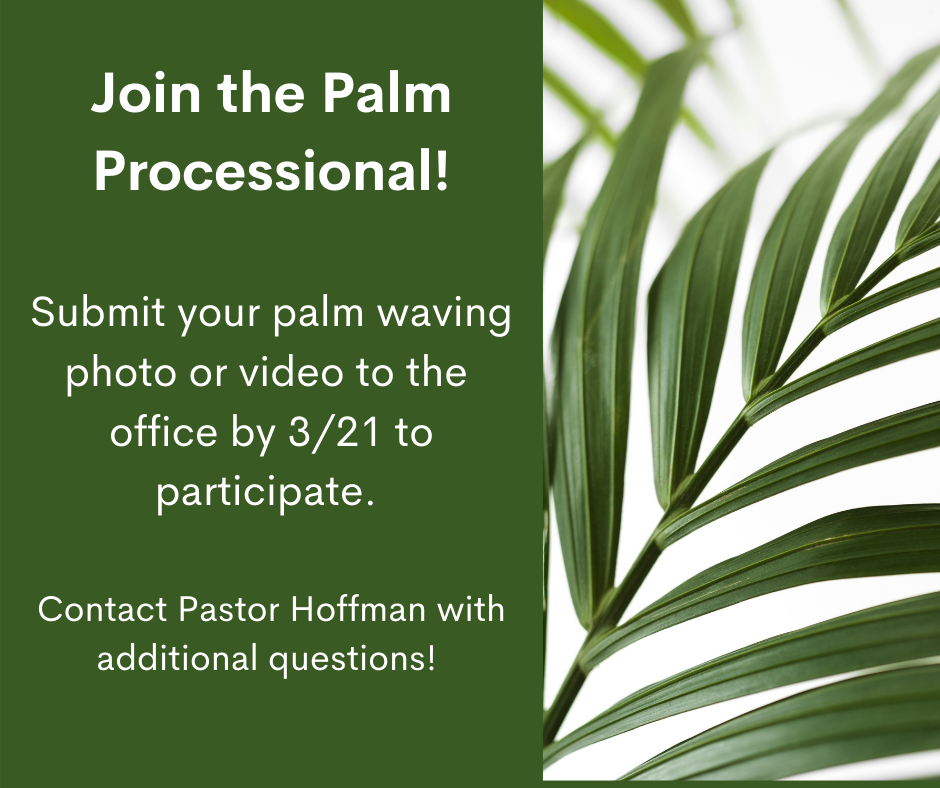 Join the Palm Processional!

Submit your palm waving photo or video to the office by 3/21 to participate.

Contact Pastor Hoffman with additional questions!